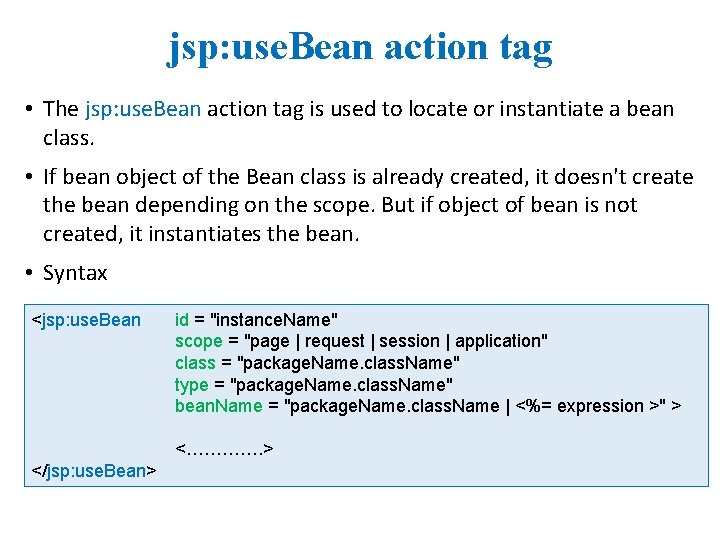 jsp:useBean action tag

• The jsp:useBean action tag is used to locate or instantiate a bean class.

• If bean object of the Bean class is already created, it doesn't create the bean depending on the scope. But if object of bean is not created, it instantiates the bean.

• Syntax

<jsp:useBean id = "instanceName"
scope = "page | request | session | application"
class = "packageName.className"
type = "packageName.className"
beanName = "packageName.className | <%= expression >" >

<.............>

</jsp:useBean>